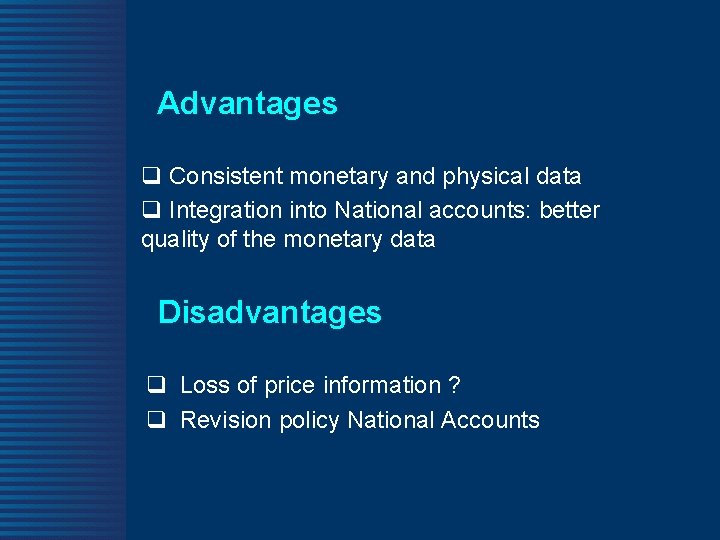 Advantages

❑ Consistent monetary and physical data

❑ Integration into National accounts: better quality of the monetary data

Disadvantages

❑ Loss of price information ?

❑ Revision policy National Accounts